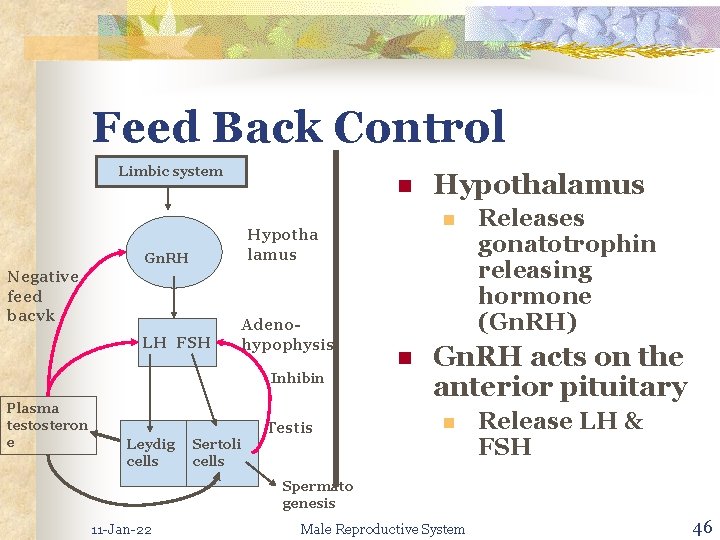 Feed Back Control

Limbic system

GnRH

Hypotha lamus

Negative feed bacvk

LH FSH

Adeno-hypophysis

Inhibin

Plasma testosteron e

Leydig cells

Sertoli cells

Testis

Spermato genesis

- Hypothalamus
  - Releases gonatotrophin releasing hormone (GnRH)
- GnRH acts on the anterior pituitary
  - Release LH & FSH

11-Jan-22

Male Reproductive System

46